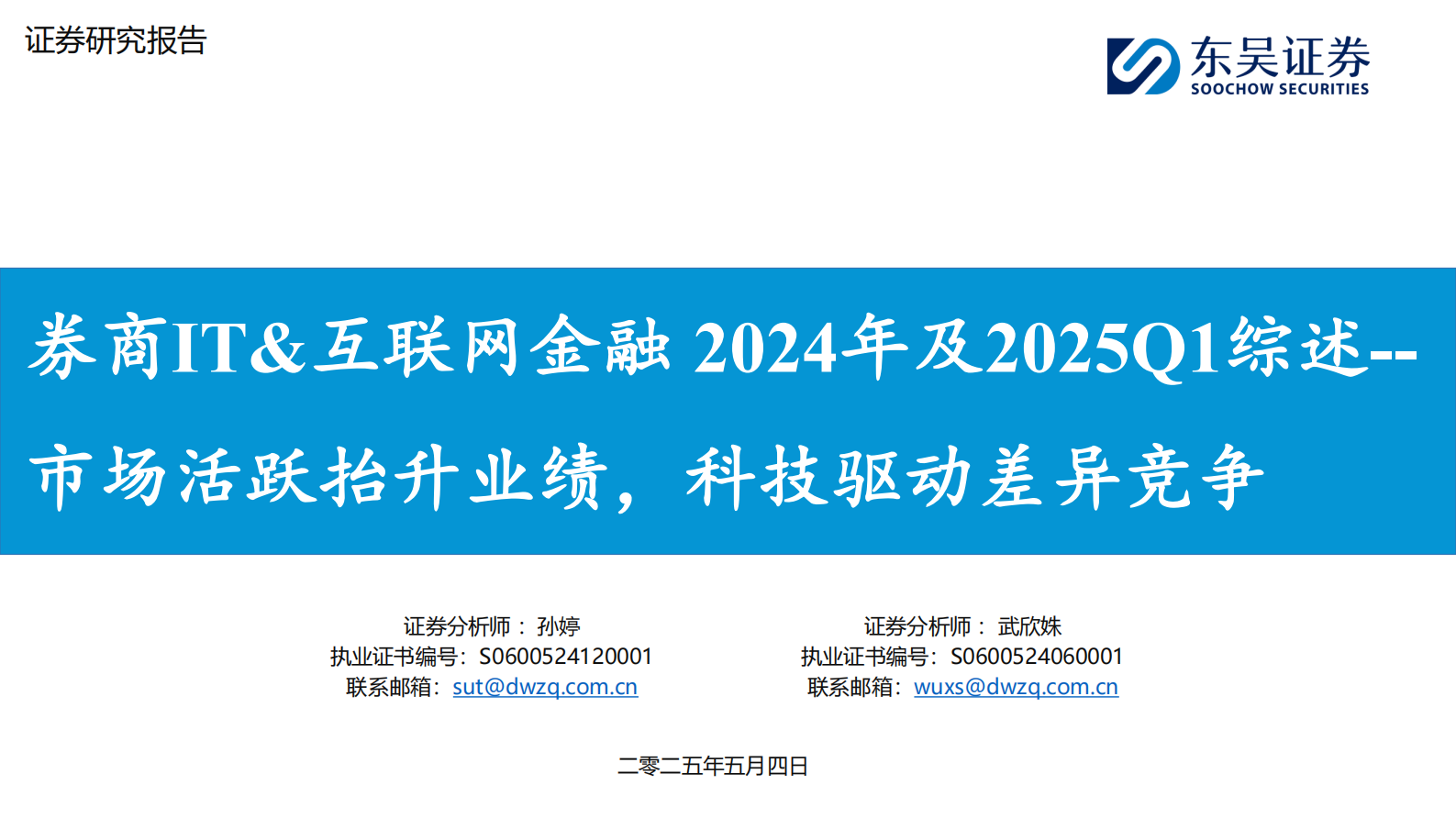 证券研究报告

东吴证券
SOOCHOW SECURITIES

券商IT&互联网金融 2024年及2025Q1综述--市场活跃抬升业绩，科技驱动差异竞争

证券分析师： 孙婷
执业证书编号：S0600524120001
联系邮箱：sut@dwzq.com.cn

证券分析师： 武欣姝
执业证书编号：S0600524060001
联系邮箱：wuxs@dwzq.com.cn

二零二五年五月四日